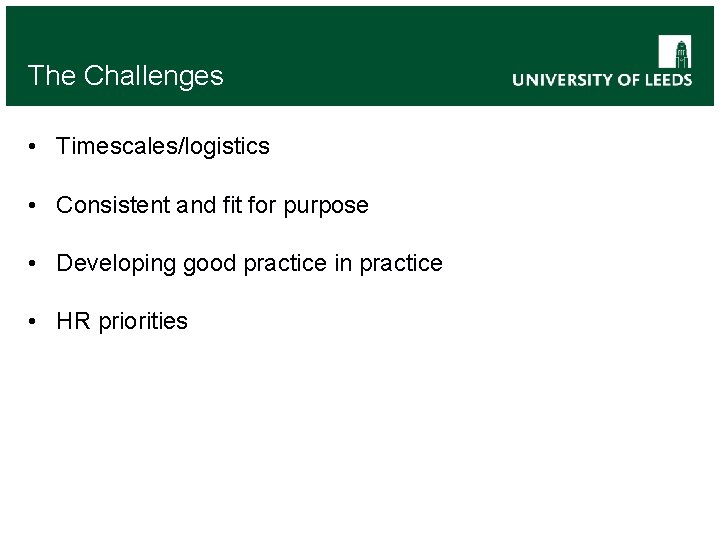 The Challenges

UNIVERSITY OF LEEDS

• Timescales/logistics

• Consistent and fit for purpose

• Developing good practice in practice

• HR priorities